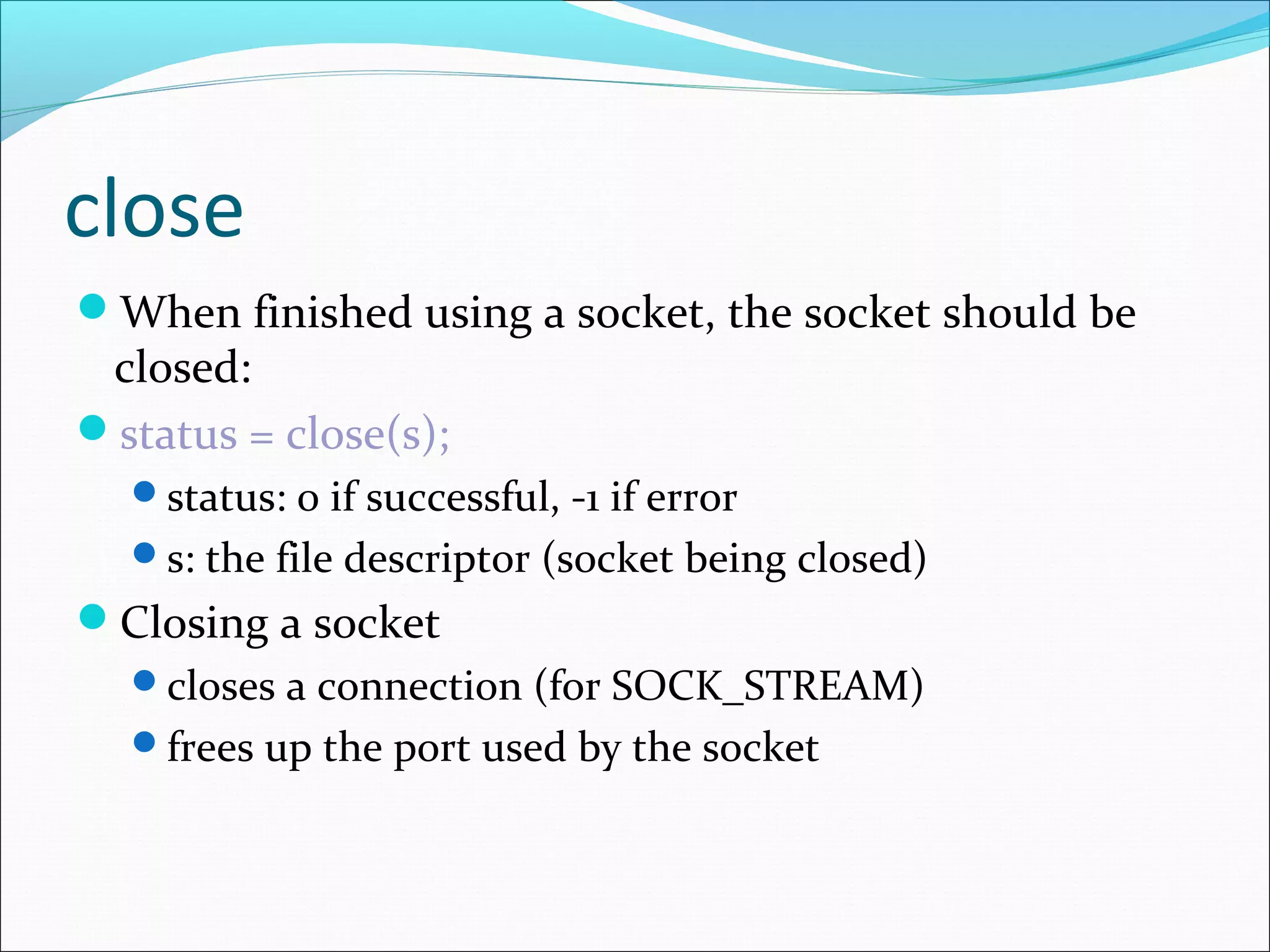 close

When finished using a socket, the socket should be closed:

status = close(s);

status: 0 if successful, -1 if error

s: the file descriptor (socket being closed)

Closing a socket

closes a connection (for SOCK_STREAM)

frees up the port used by the socket